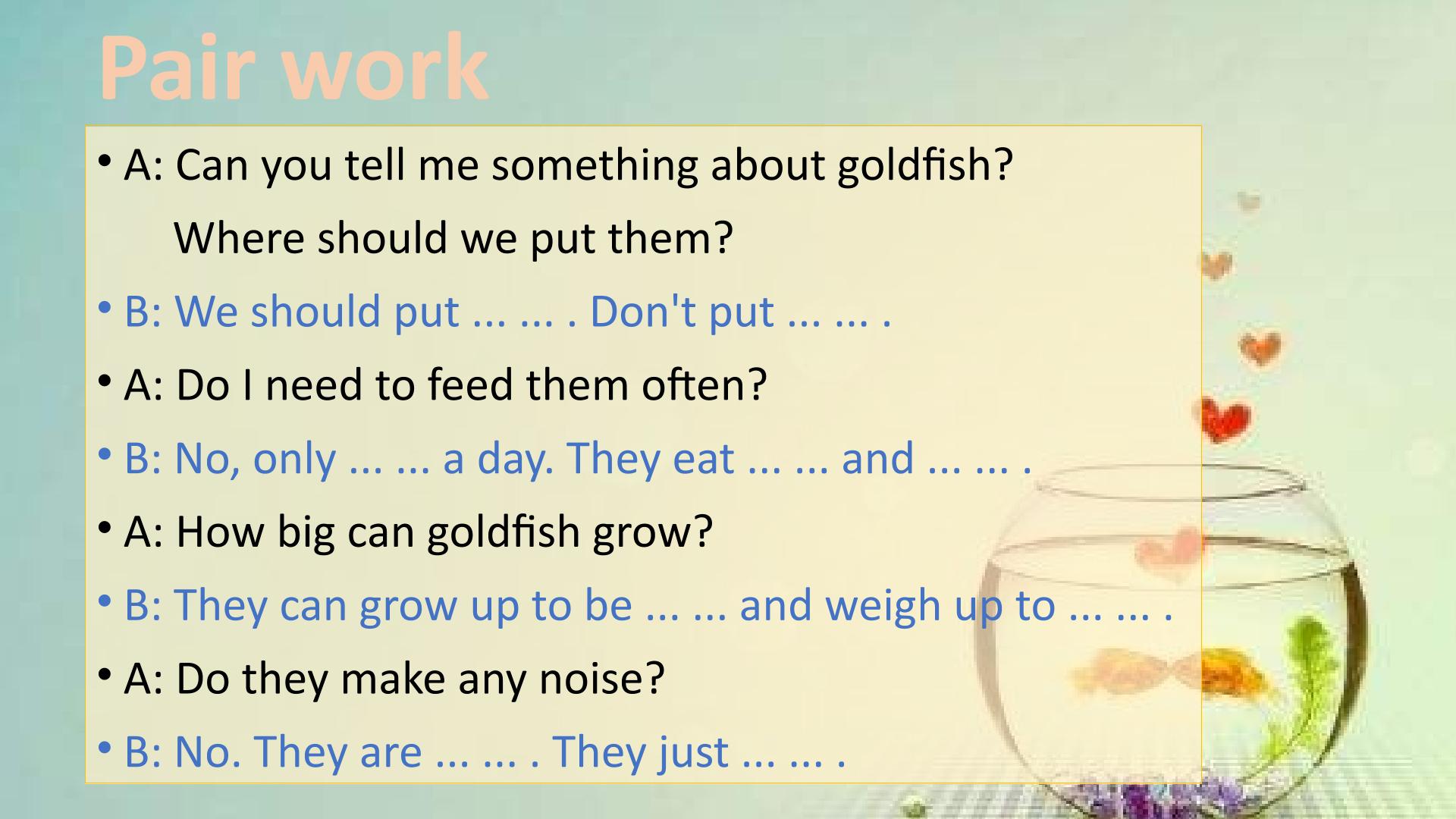 Pair work

• A: Can you tell me something about goldfish? Where should we put them?
• B: We should put ... ... . Don't put ... ... .
• A: Do I need to feed them often?
• B: No, only ... ... a day. They eat ... ... and ... ... .
• A: How big can goldfish grow?
• B: They can grow up to be ... ... and weigh up to ... ... .
• A: Do they make any noise?
• B: No. They are ... ... . They just ... ... .